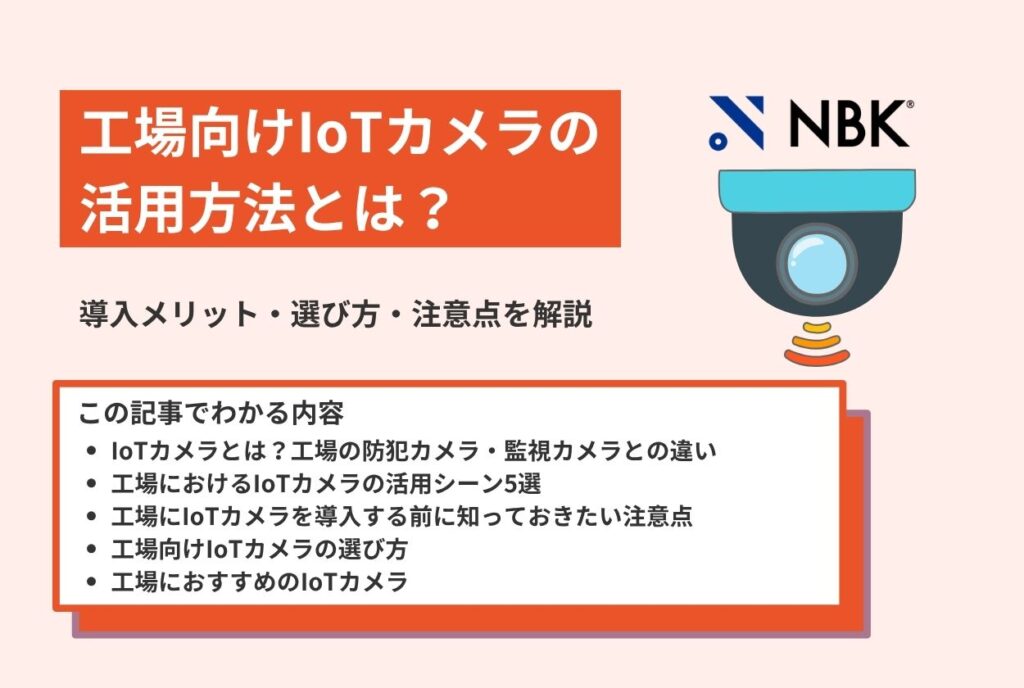 工場向けIoTカメラの活用方法とは？

NBK®

導入メリット・選び方・注意点を解説

この記事でわかる内容
- IoTカメラとは？工場の防犯カメラ・監視カメラとの違い
- 工場におけるIoTカメラの活用シーン5選
- 工場にIoTカメラを導入する前に知っておきたい注意点
- 工場向けIoTカメラの選び方
- 工場におすすめのIoTカメラ